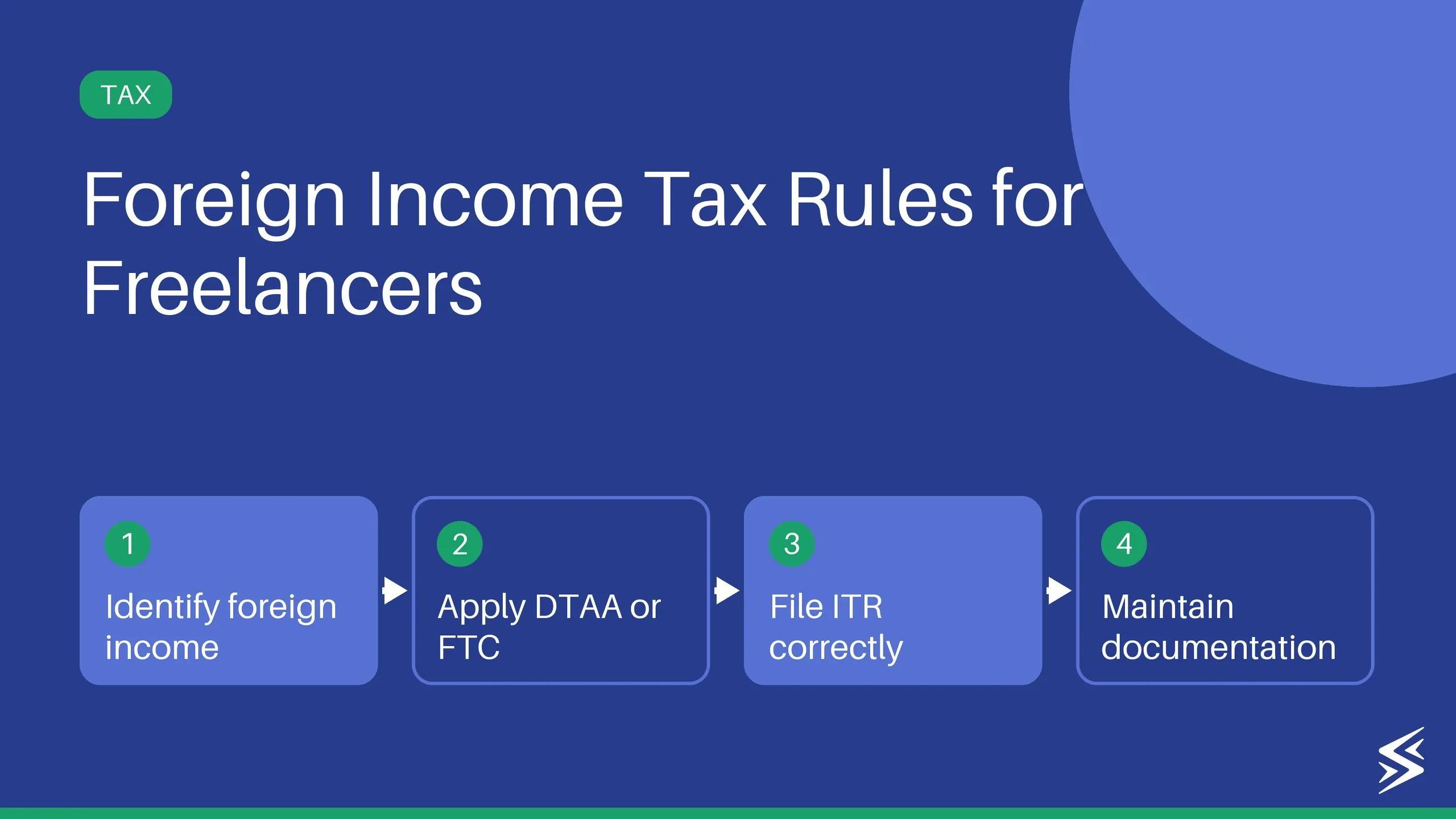 TAX

Foreign Income Tax Rules for Freelancers

1
Identify foreign income

2
Apply DTAA or FTC

3
File ITR correctly

4
Maintain documentation